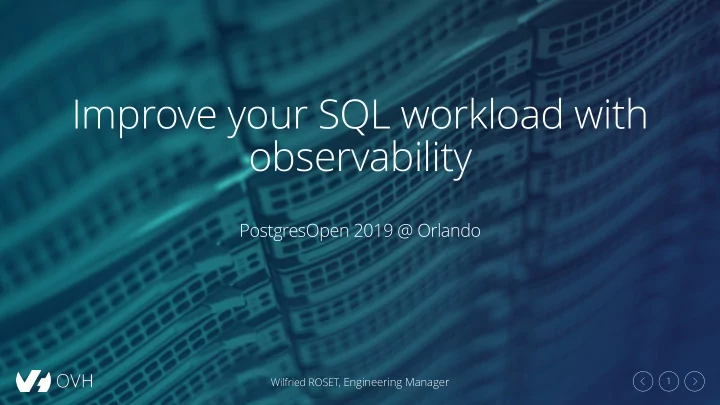 Improve your SQL workload with observability

PostgresOpen 2019 @ Orlando

OVH

Wilfried ROSET, Engineering Manager

1